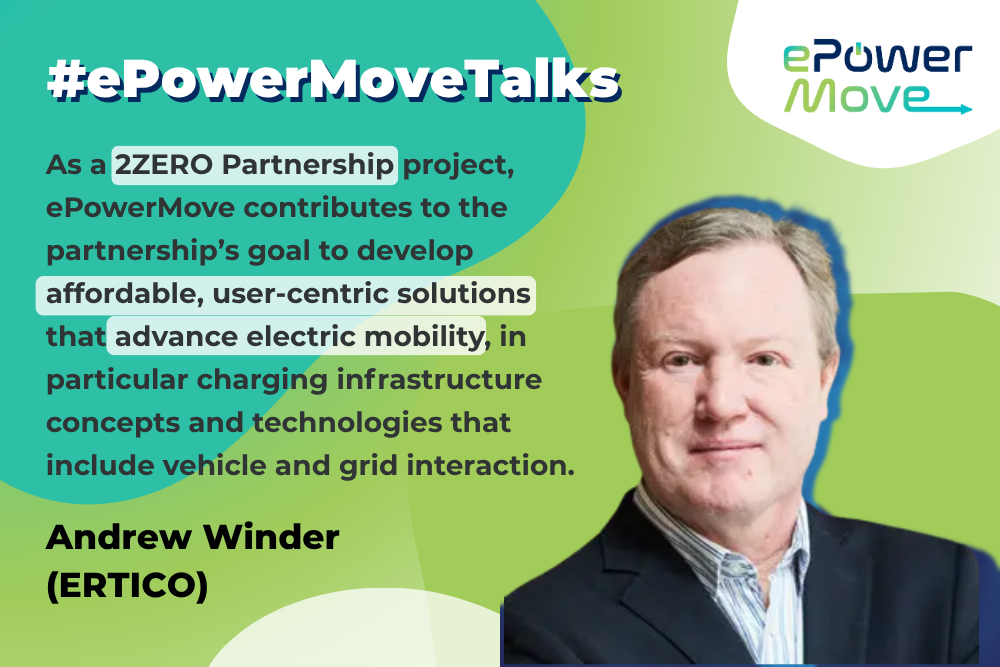 #ePowerMoveTalks

ePower Move

As a 2ZERO Partnership project, ePowerMove contributes to the partnership's goal to develop affordable, user-centric solutions that advance electric mobility, in particular charging infrastructure concepts and technologies that include vehicle and grid interaction.

Andrew Winder (ERTICO)